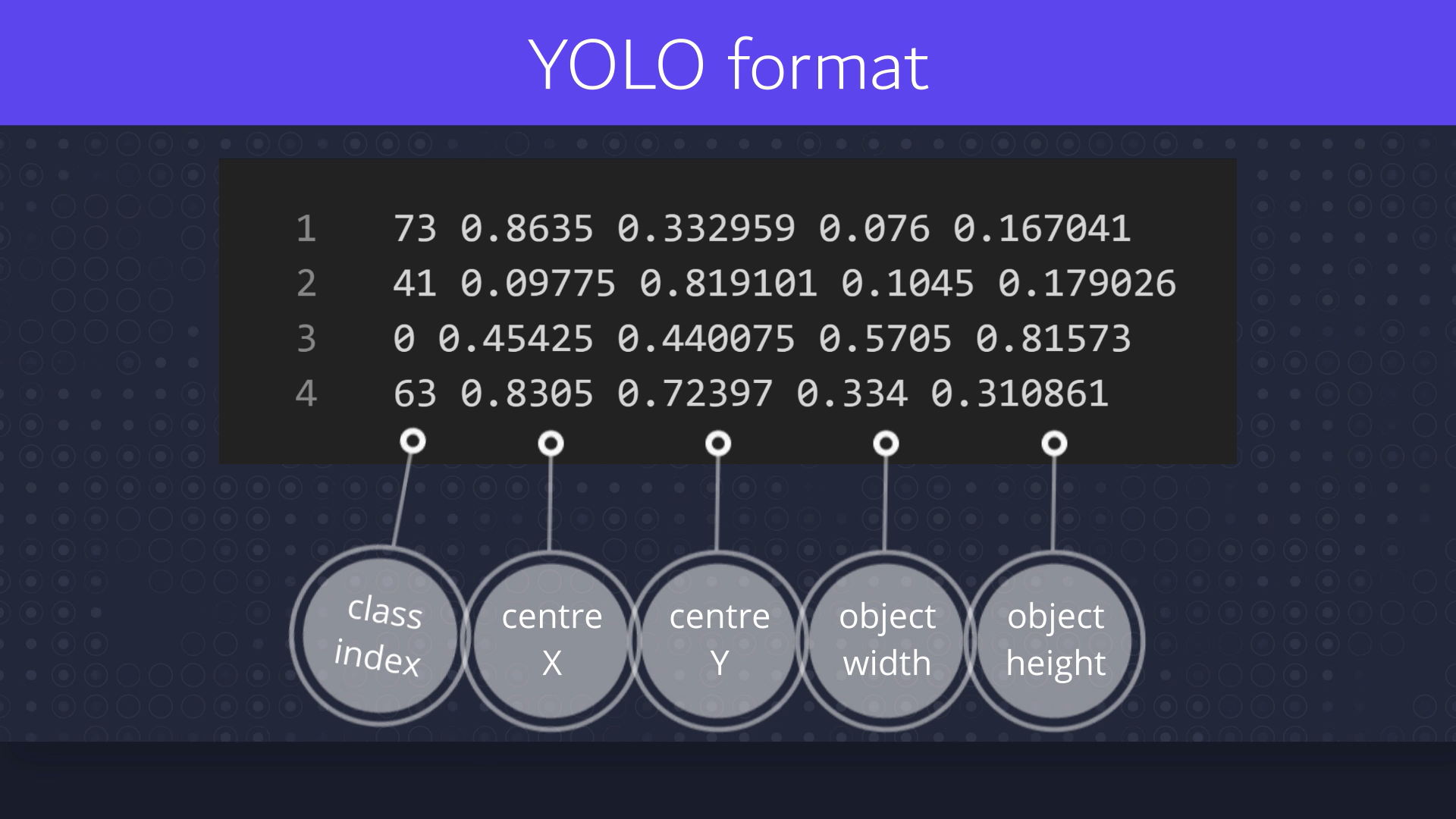 YOLO format

1 73 0.8635 0.332959 0.076 0.167041
2 41 0.09775 0.819101 0.1045 0.179026
3 0 0.45425 0.440075 0.5705 0.81573
4 63 0.8305 0.72397 0.334 0.310861

class index

centre X

centre Y

object width

object height